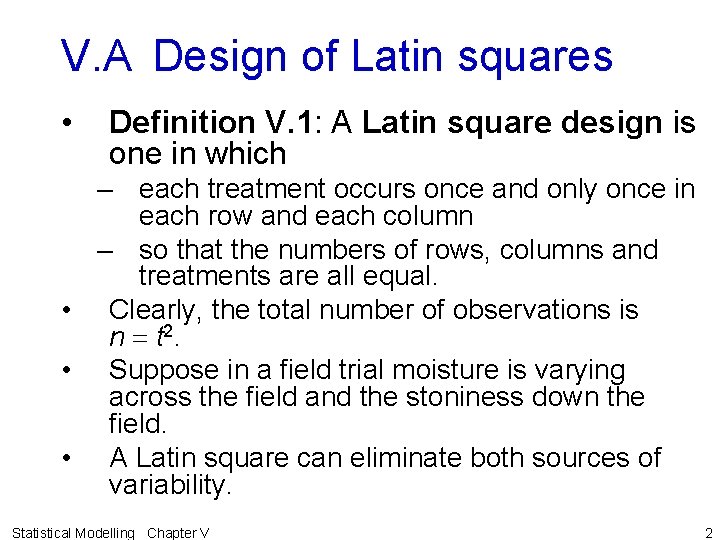 V.A Design of Latin squares

• Definition V.1: A Latin square design is one in which
– each treatment occurs once and only once in each row and each column
– so that the numbers of rows, columns and treatments are all equal.

• Clearly, the total number of observations is $n = t^2$.

• Suppose in a field trial moisture is varying across the field and the stoniness down the field.

• A Latin square can eliminate both sources of variability.

Statistical Modelling Chapter V

2